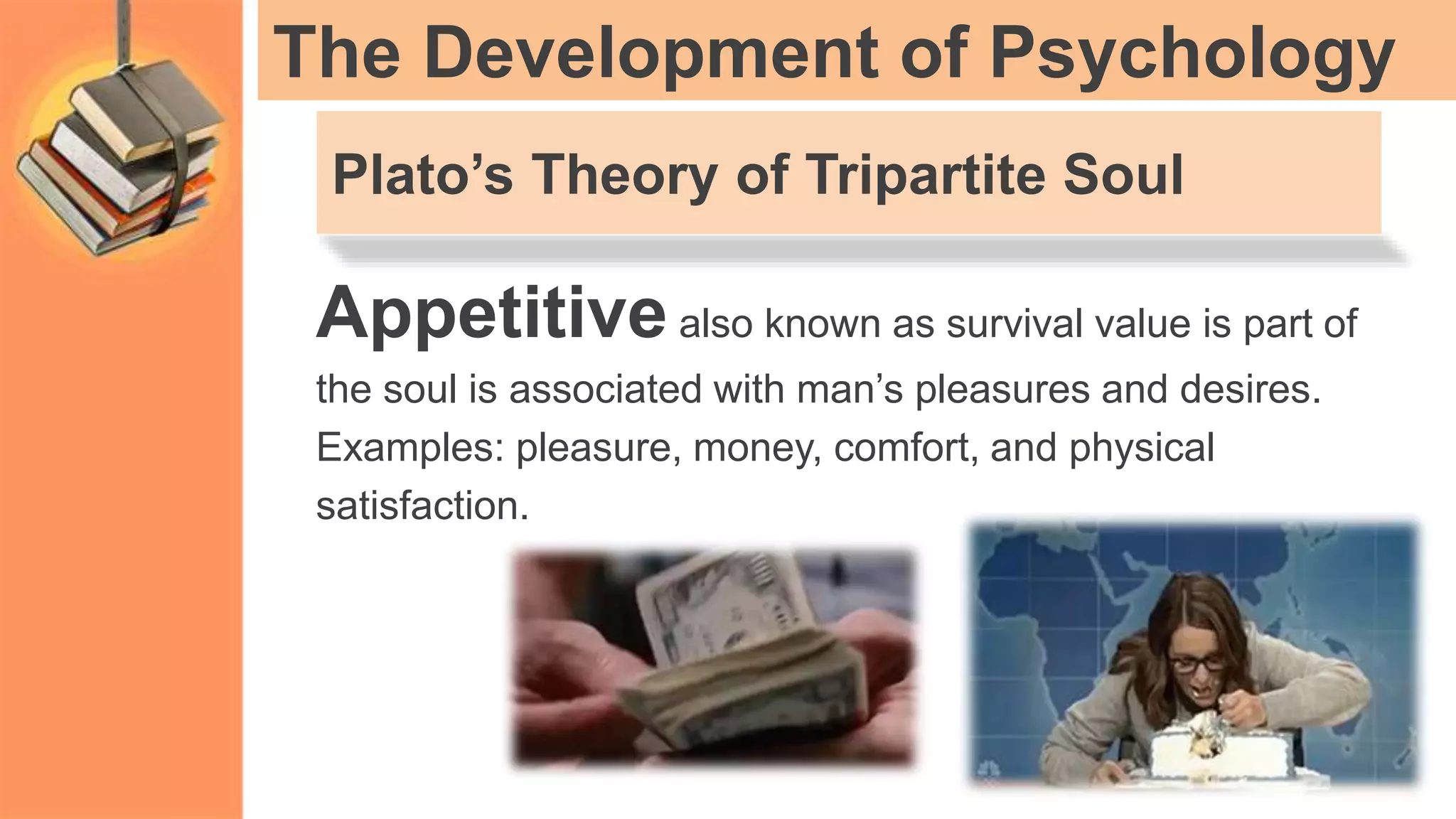 The Development of Psychology

Plato’s Theory of Tripartite Soul

Appetitive also known as survival value is part of the soul is associated with man’s pleasures and desires. Examples: pleasure, money, comfort, and physical satisfaction.